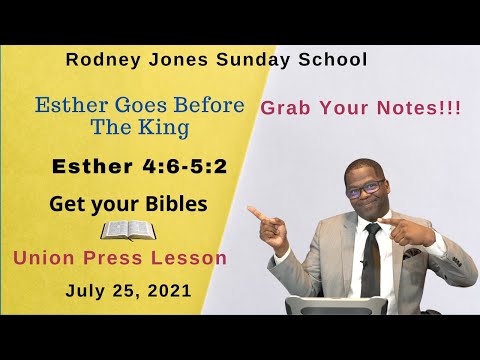 Rodney Jones Sunday School

Esther Goes Before The King

Grab Your Notes!!!

Esther 4:6-5:2

Get your Bibles

Union Press Lesson

July 25, 2021